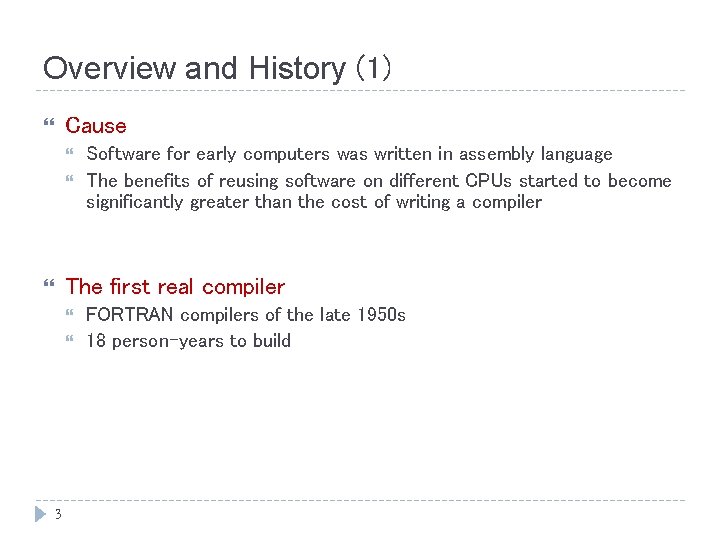 Overview and History (1)

Cause

Software for early computers was written in assembly language

The benefits of reusing software on different CPUs started to become significantly greater than the cost of writing a compiler

The first real compiler

FORTRAN compilers of the late 1950s

18 person-years to build

3